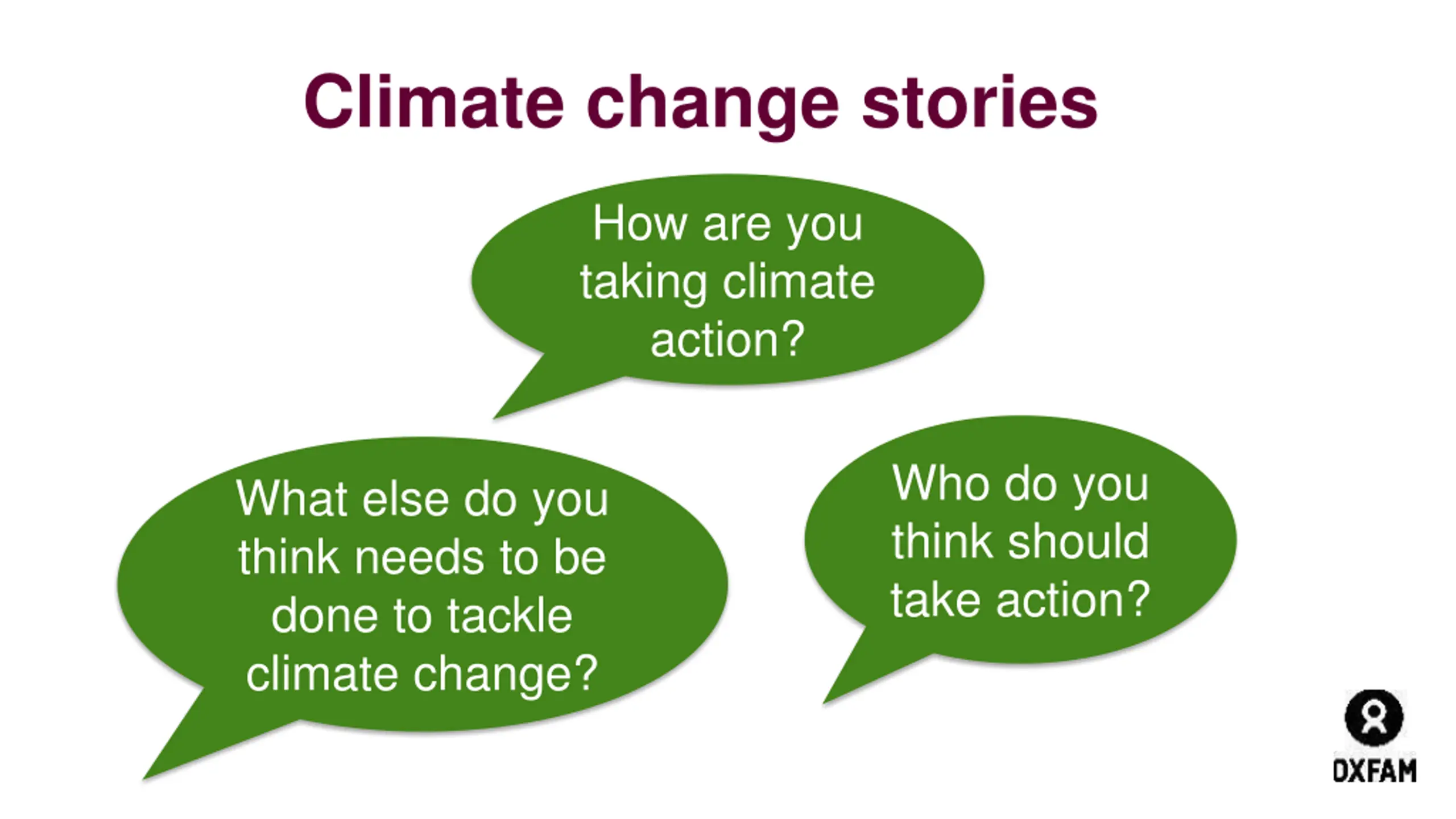 Climate change stories

How are you taking climate action?

What else do you think needs to be done to tackle climate change?

Who do you think should take action?

OXFAM